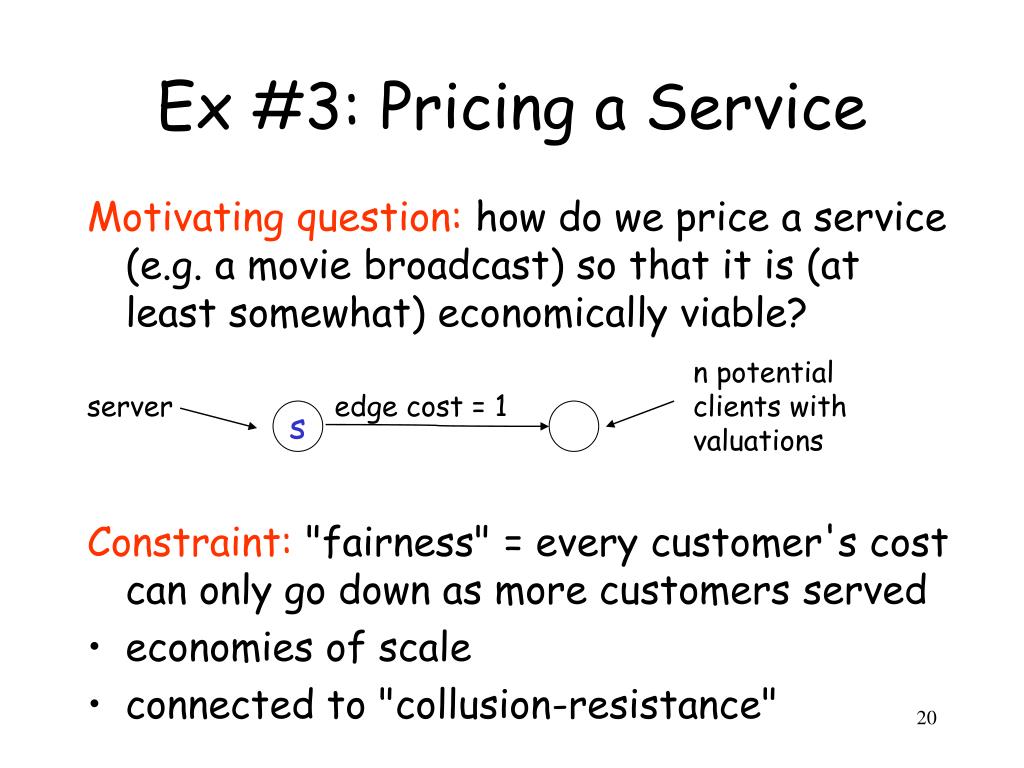 Ex #3: Pricing a Service

Motivating question: how do we price a service (e.g. a movie broadcast) so that it is (at least somewhat) economically viable?

server

s

edge cost = 1

n potential clients with valuations

Constraint: "fairness" = every customer's cost can only go down as more customers served

• economies of scale
• connected to "collusion-resistance"

20